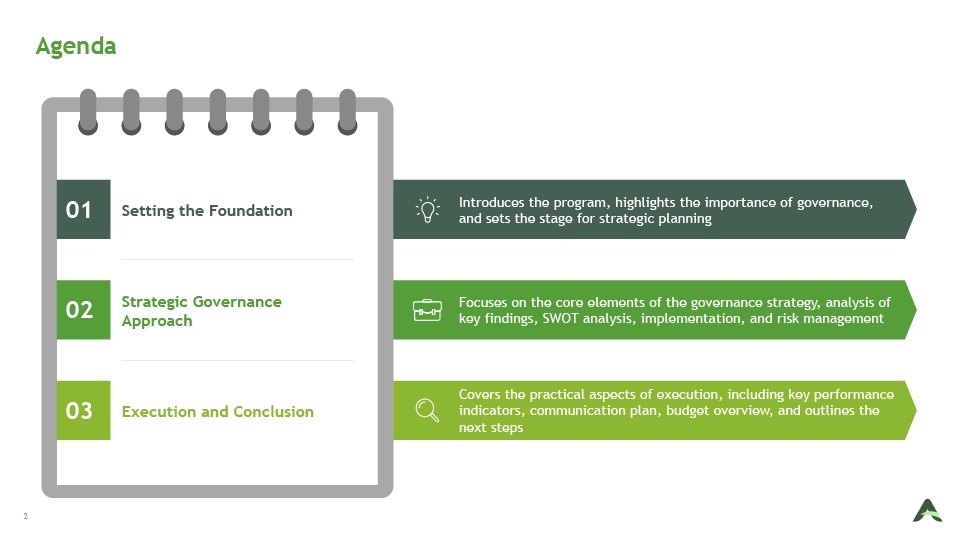 Agenda

01 Setting the Foundation

Introduces the program, highlights the importance of governance, and sets the stage for strategic planning

02 Strategic Governance Approach

Focuses on the core elements of the governance strategy, analysis of key findings, SWOT analysis, implementation, and risk management

03 Execution and Conclusion

Covers the practical aspects of execution, including key performance indicators, communication plan, budget overview, and outlines the next steps

2